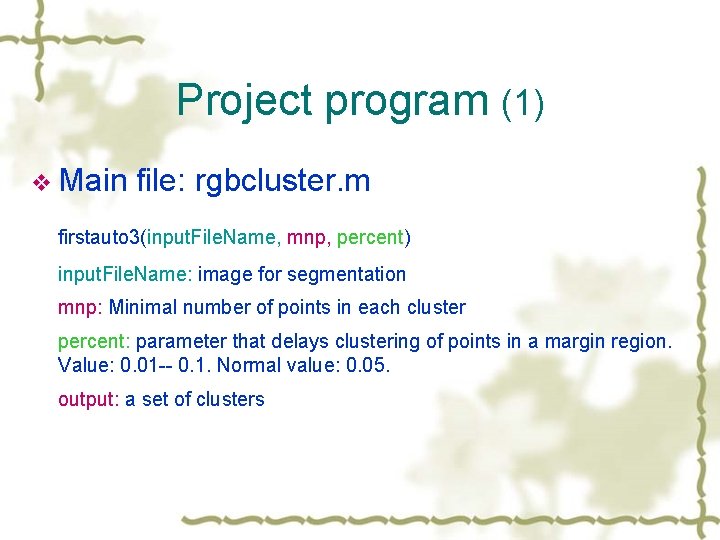 Project program (1)

❖ Main file: rgbcluster.m

firstauto3(inputFileName, mnp, percent)

inputFileName: image for segmentation

mnp: Minimal number of points in each cluster

percent: parameter that delays clustering of points in a margin region. Value: 0.01-- 0.1. Normal value: 0.05.

output: a set of clusters